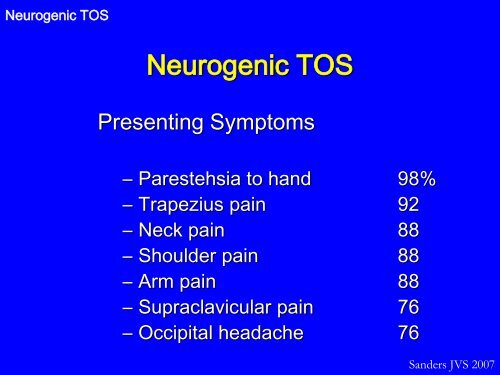 Neurogenic TOS

Neurogenic TOS

Presenting Symptoms

– Parestehsia to hand 98%
– Trapezius pain 92
– Neck pain 88
– Shoulder pain 88
– Arm pain 88
– Supraclavicular pain 76
– Occipital headache 76

Sanders JVS 2007